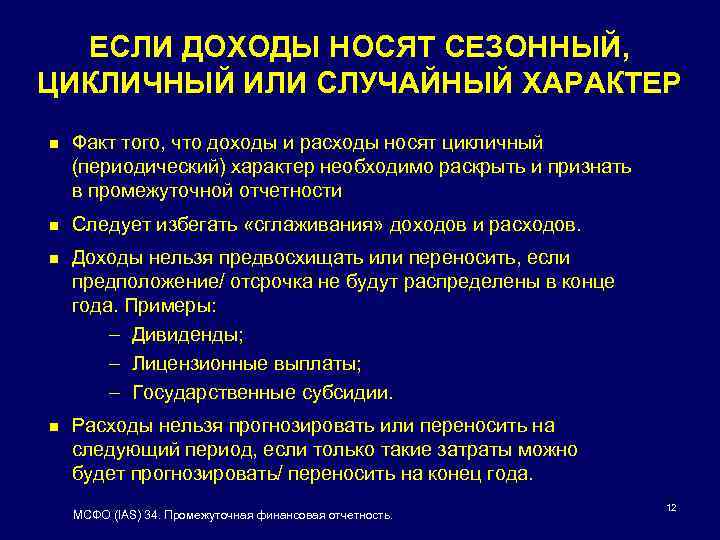 ЕСЛИ ДОХОДЫ НОСЯТ СЕЗОННЫЙ, ЦИКЛИЧНЫЙ ИЛИ СЛУЧАЙНЫЙ ХАРАКТЕР

■ Факт того, что доходы и расходы носят цикличный (периодический) характер необходимо раскрыть и признать в промежуточной отчетности

■ Следует избегать «сглаживания» доходов и расходов.

■ Доходы нельзя предвосхищать или переносить, если предположение/ отсрочка не будут распределены в конце года. Примеры:
– Дивиденды;
– Лицензионные выплаты;
– Государственные субсидии.

■ Расходы нельзя прогнозировать или переносить на следующий период, если только такие затраты можно будет прогнозировать/ переносить на конец года.

МСФО (IAS) 34. Промежуточная финансовая отчетность.

12